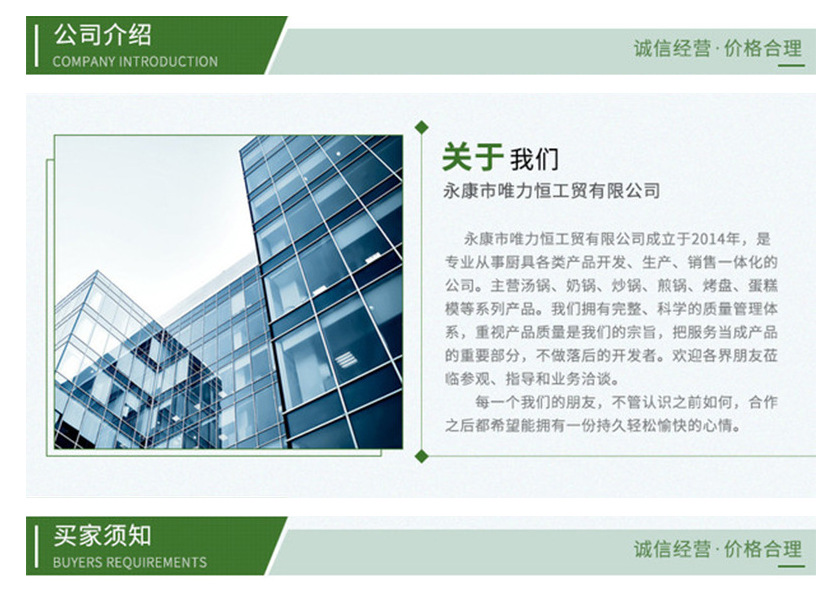 公司介绍
COMPANY INTRODUCTION

诚信经营·价格合理

关于我们
永康市唯力恒工贸有限公司

永康市唯力恒工贸有限公司成立于2014年，是专业从事厨具各类产品开发、生产、销售一体化的公司。主营汤锅、奶锅、炒锅、煎锅、烤盘、蛋糕模等系列产品。我们拥有完整、科学的质量管理体系，重视产品质量是我们的宗旨，把服务当成产品的重要部分，不做落后的开发者。欢迎各界朋友莅临参观、指导和业务洽谈。

每一个我们的朋友，不管认识之前如何，合作之后都希望能拥有一份持久轻松愉快的心情。

买家须知
BUYERS REQUIREMENTS

诚信经营·价格合理